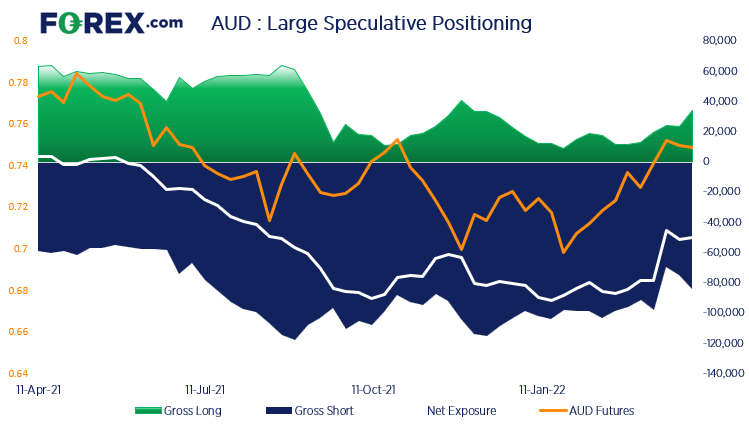 FOREX.com

AUD : Large Speculative Positioning

0.8
0.78
0.76
0.74
0.72
0.7
0.68
0.66
0.64

80,000
60,000
40,000
20,000
0
-20,000
-40,000
-60,000
-80,000
-100,000
-120,000
-140,000

11-Apr-21
11-Jul-21
11-Oct-21
11-Jan-22

Gross Long
Gross Short
Net Exposure
AUD Futures